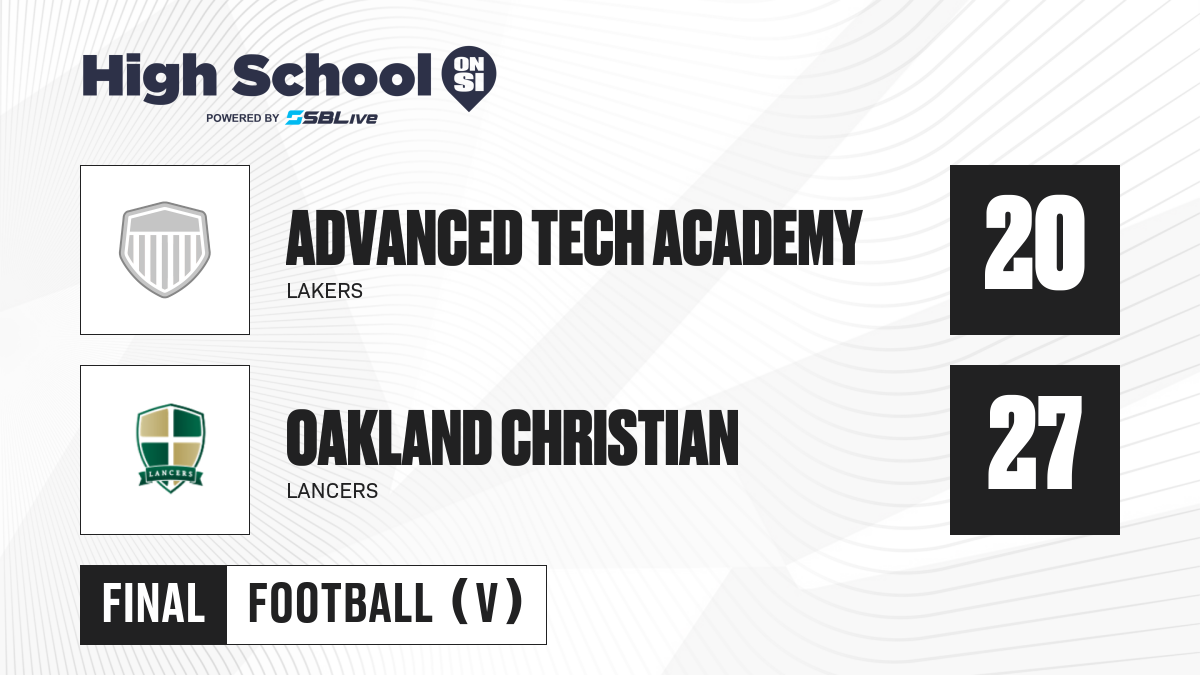 High School ON SI
POWERED BY SBLive

ADVANCED TECH ACADEMY
LAKERS
20

LANCERS
OAKLAND CHRISTIAN
LANCERS
27

FINAL FOOTBALL (V)